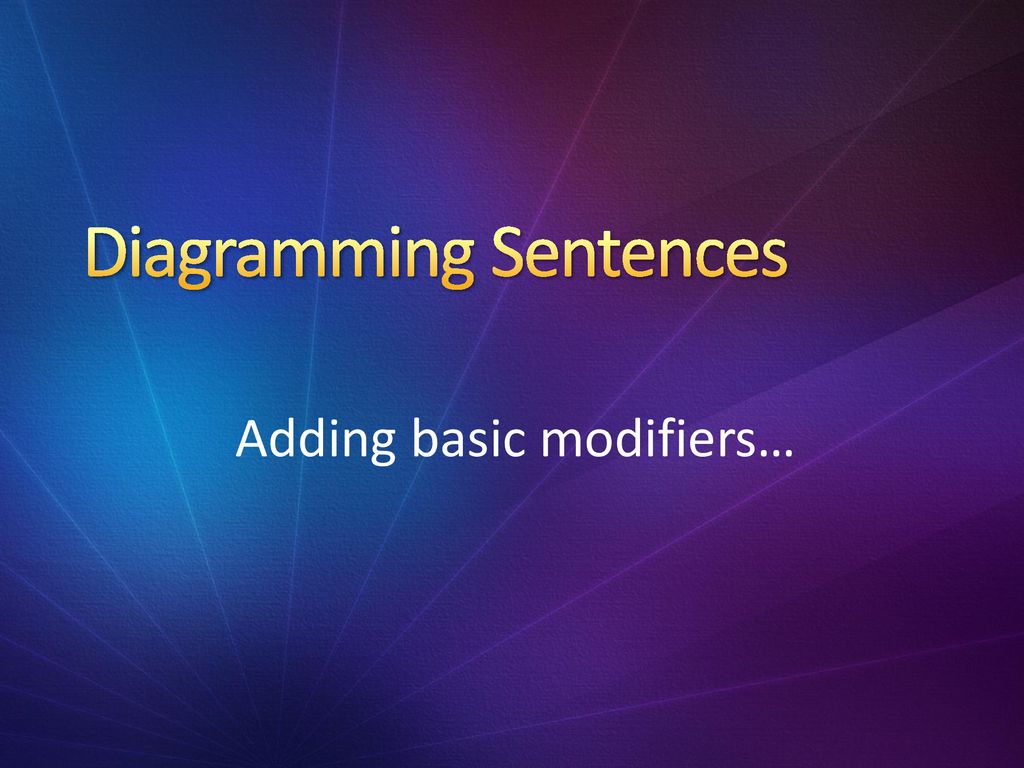 Diagramming Sentences

Adding basic modifiers…